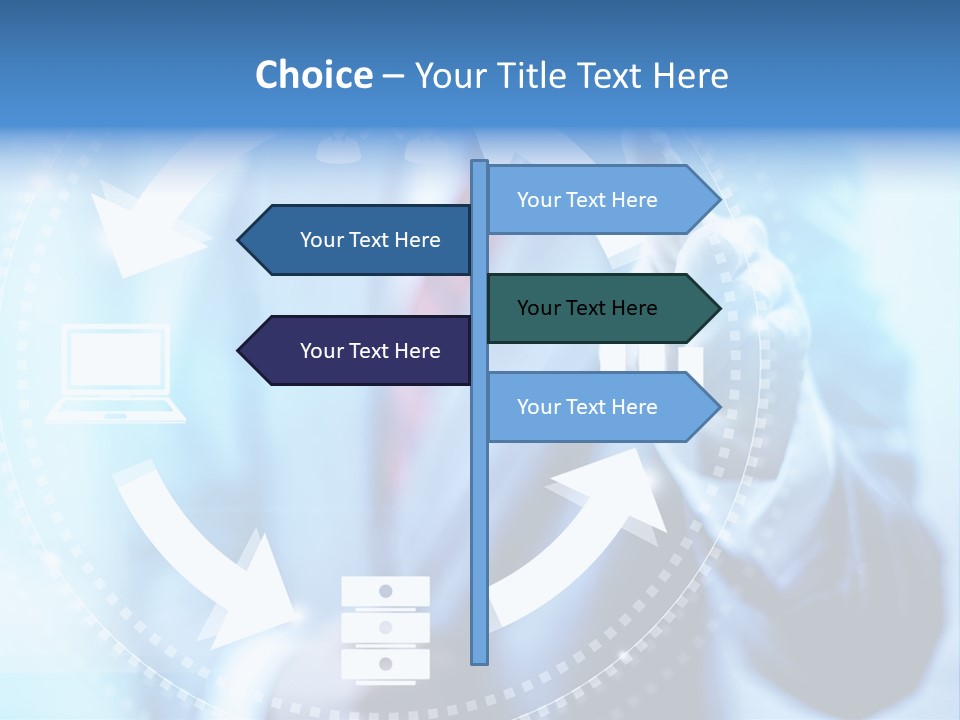 Choice – Your Title Text Here

Your Text Here

Your Text Here

Your Text Here

Your Text Here

Your Text Here